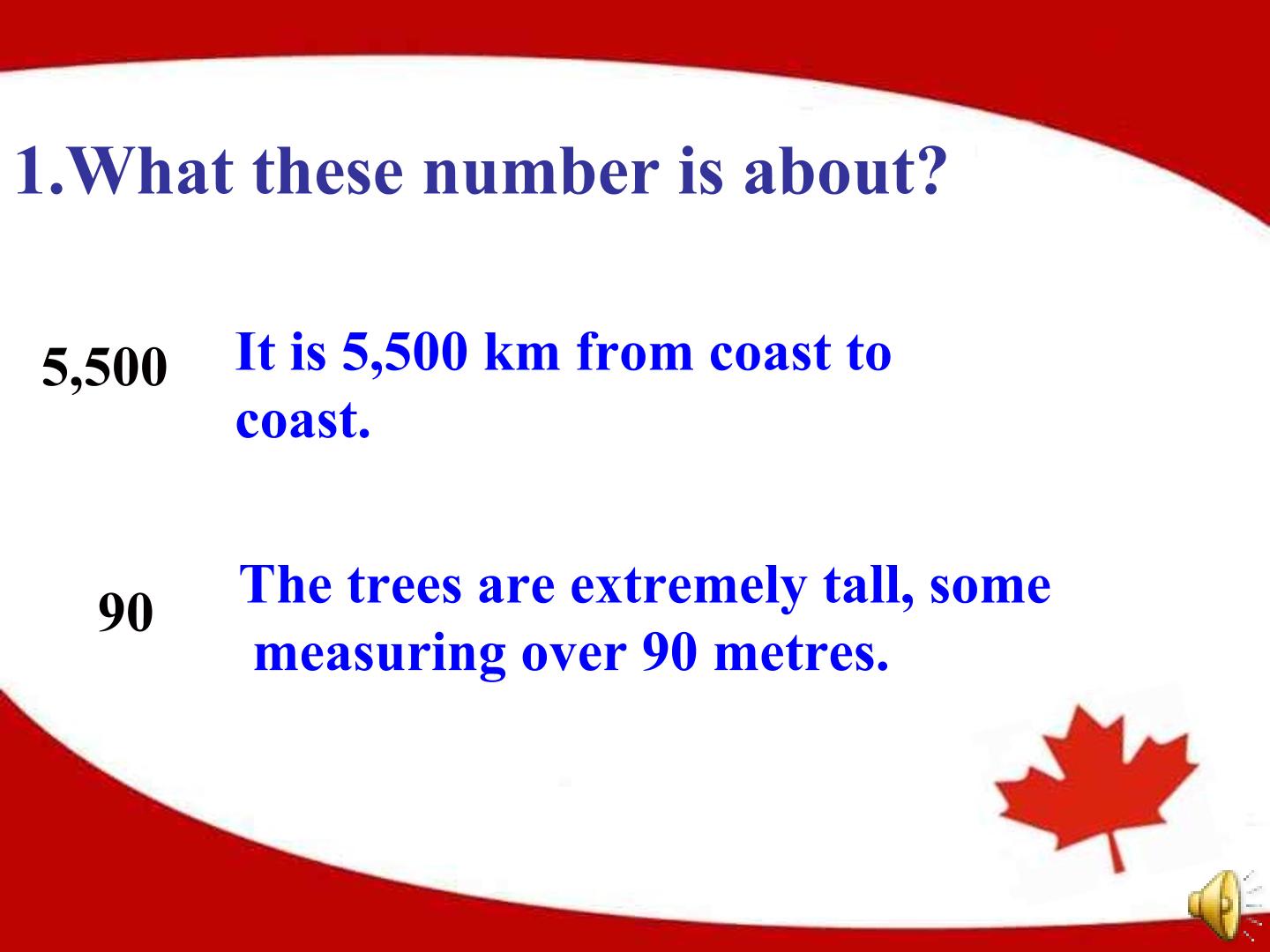 1.What these number is about?

5,500

It is 5,500 km from coast to coast.

90

The trees are extremely tall, some measuring over 90 metres.